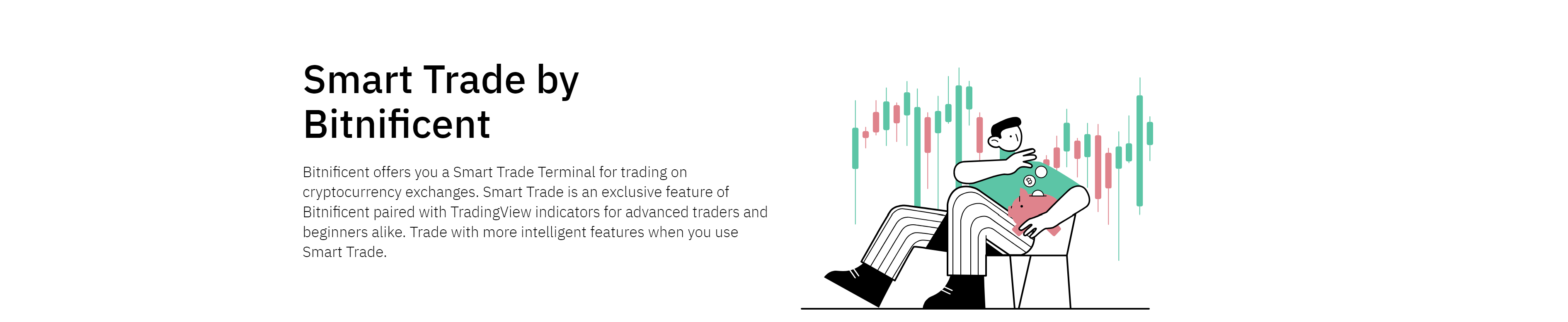 Smart Trade by Bitnificent

Bitnificent offers you a Smart Trade Terminal for trading on cryptocurrency exchanges. Smart Trade is an exclusive feature of Bitnificent paired with TradingView indicators for advanced traders and beginners alike. Trade with more intelligent features when you use Smart Trade.

B